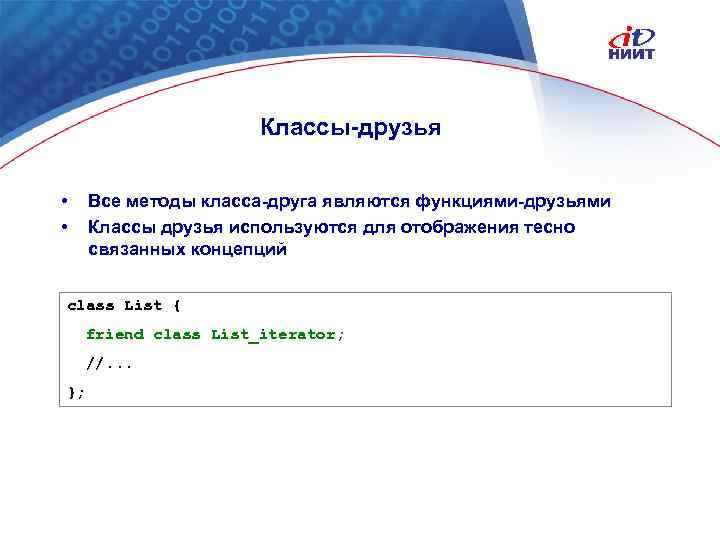 it
НИИТ

Классы-друзья

• Все методы класса-друга являются функциями-друзьями
• Классы друзья используются для отображения тесно связанных концепций

class List {
friend class List_iterator;
//...
};